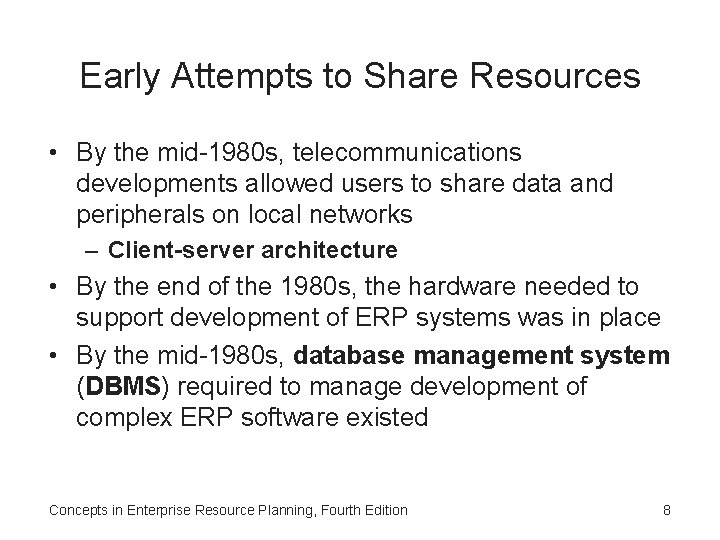 Early Attempts to Share Resources

• By the mid-1980s, telecommunications developments allowed users to share data and peripherals on local networks
– Client-server architecture
• By the end of the 1980s, the hardware needed to support development of ERP systems was in place
• By the mid-1980s, database management system (DBMS) required to manage development of complex ERP software existed

Concepts in Enterprise Resource Planning, Fourth Edition 8